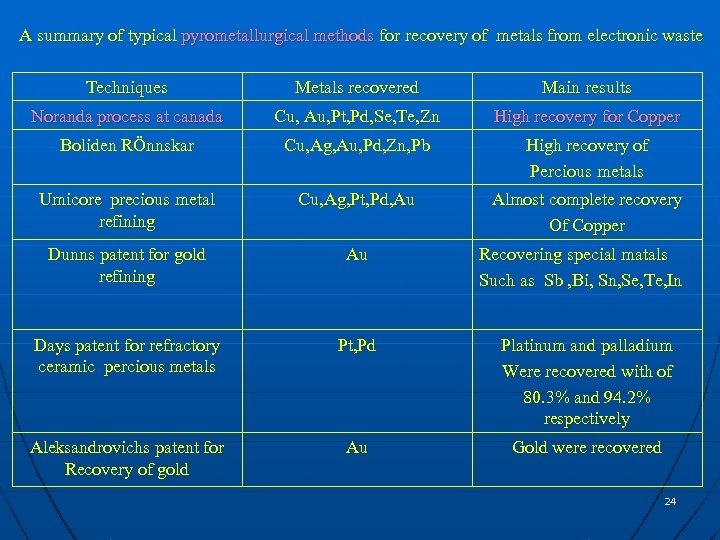 A summary of typical pyrometallurgical methods for recovery of metals from electronic waste

| Techniques | Metals recovered | Main results |
|---|---|---|
| Noranda process at canada | Cu, Au,Pt,Pd,Se,Te,Zn | High recovery for Copper |
| Boliden RÖnnskar | Cu,Ag,Au,Pd,Zn,Pb | High recovery of Percious metals |
| Umicore precious metal refining | Cu,Ag,Pt,Pd,Au | Almost complete recovery Of Copper |
| Dunns patent for gold refining | Au | Recovering special matals Such as Sb ,Bi, Sn,Se,Te,In |
| Days patent for refractory ceramic percious metals | Pt,Pd | Platinum and palladium Were recovered with of 80.3% and 94.2% respectively |
| Aleksandrovichs patent for Recovery of gold | Au | Gold were recovered |

24